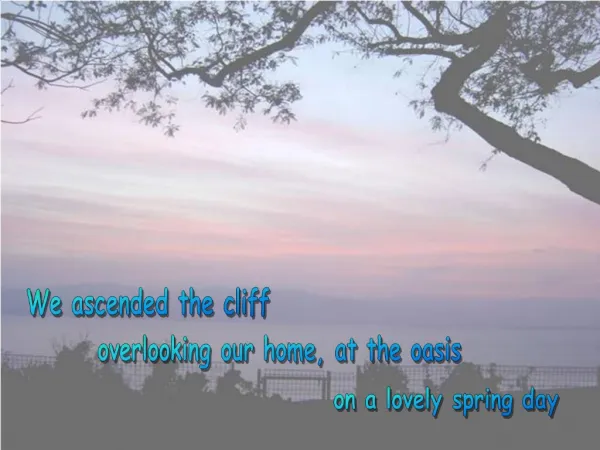 We ascended the cliff

overlooking our home, at the oasis

on a lovely spring day